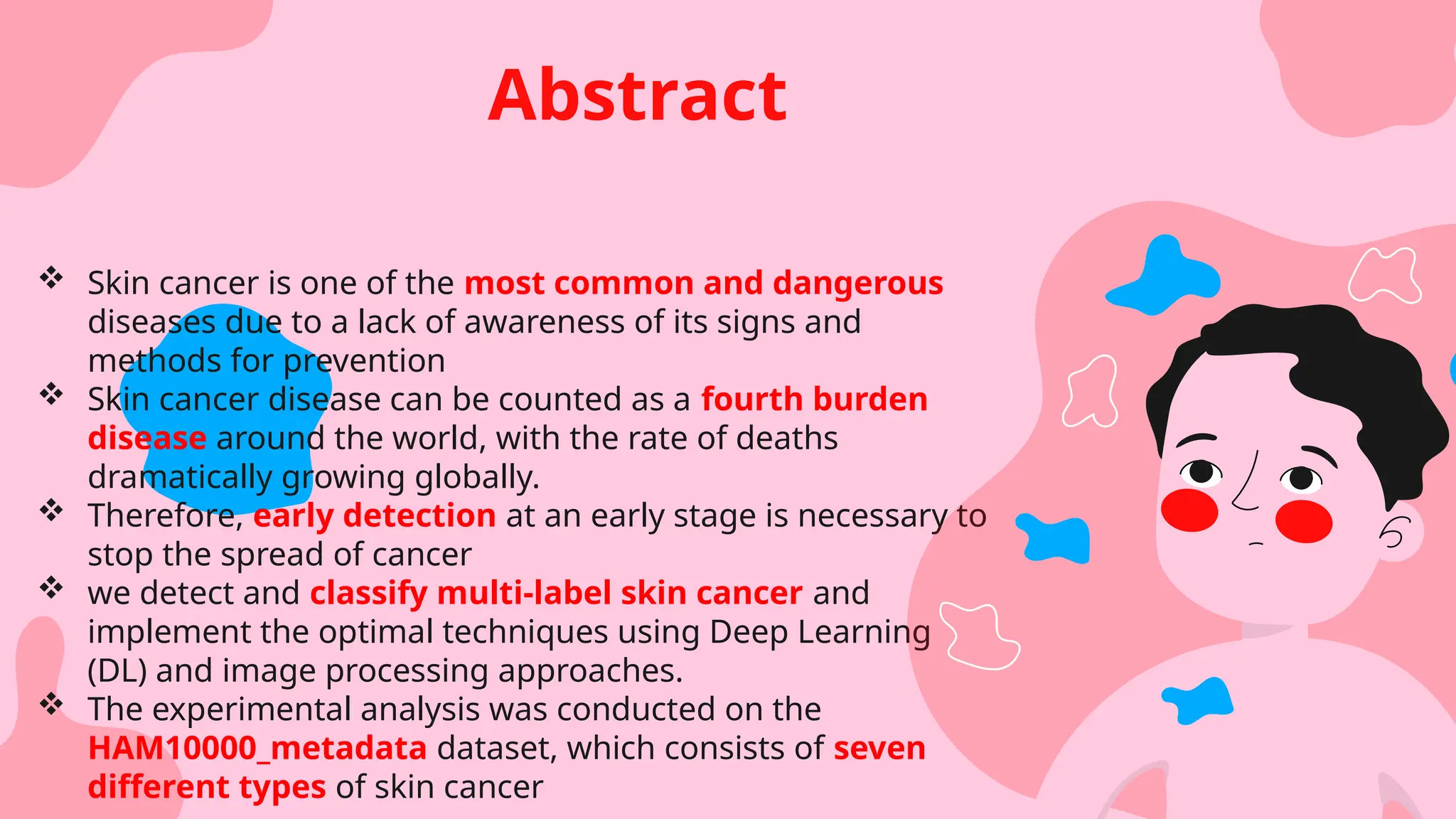 Abstract

❖ Skin cancer is one of the most common and dangerous diseases due to a lack of awareness of its signs and methods for prevention

❖ Skin cancer disease can be counted as a fourth burden disease around the world, with the rate of deaths dramatically growing globally.

❖ Therefore, early detection at an early stage is necessary to stop the spread of cancer

❖ we detect and classify multi-label skin cancer and implement the optimal techniques using Deep Learning (DL) and image processing approaches.

❖ The experimental analysis was conducted on the HAM10000_metadata dataset, which consists of seven different types of skin cancer